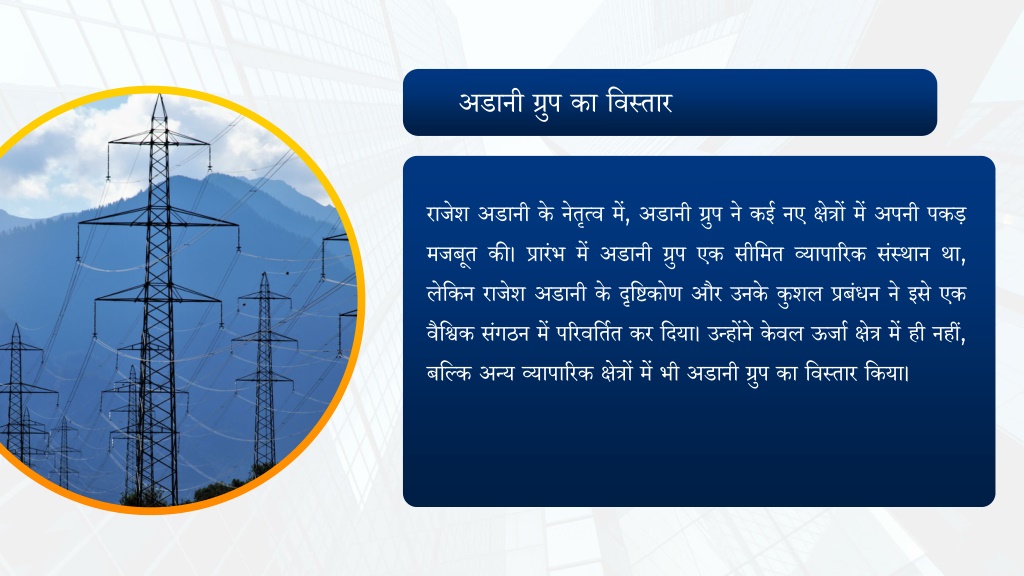 अडानी ग्रुप का विस्तार

राजेश अडानी के नेतृत्व में, अडानी ग्रुप ने कई नए क्षेत्रों में अपनी पकड़ मजबूत की। प्रारंभ में अडानी ग्रुप एक सीमित व्यापारिक संस्थान था, लेकिन राजेश अडानी के दृष्टिकोण और उनके कुशल प्रबंधन ने इसे एक वैश्विक संगठन में परिवर्तित कर दिया। उन्होंने केवल ऊर्जा क्षेत्र में ही नहीं, बल्कि अन्य व्यापारिक क्षेत्रों में भी अडानी ग्रुप का विस्तार किया।